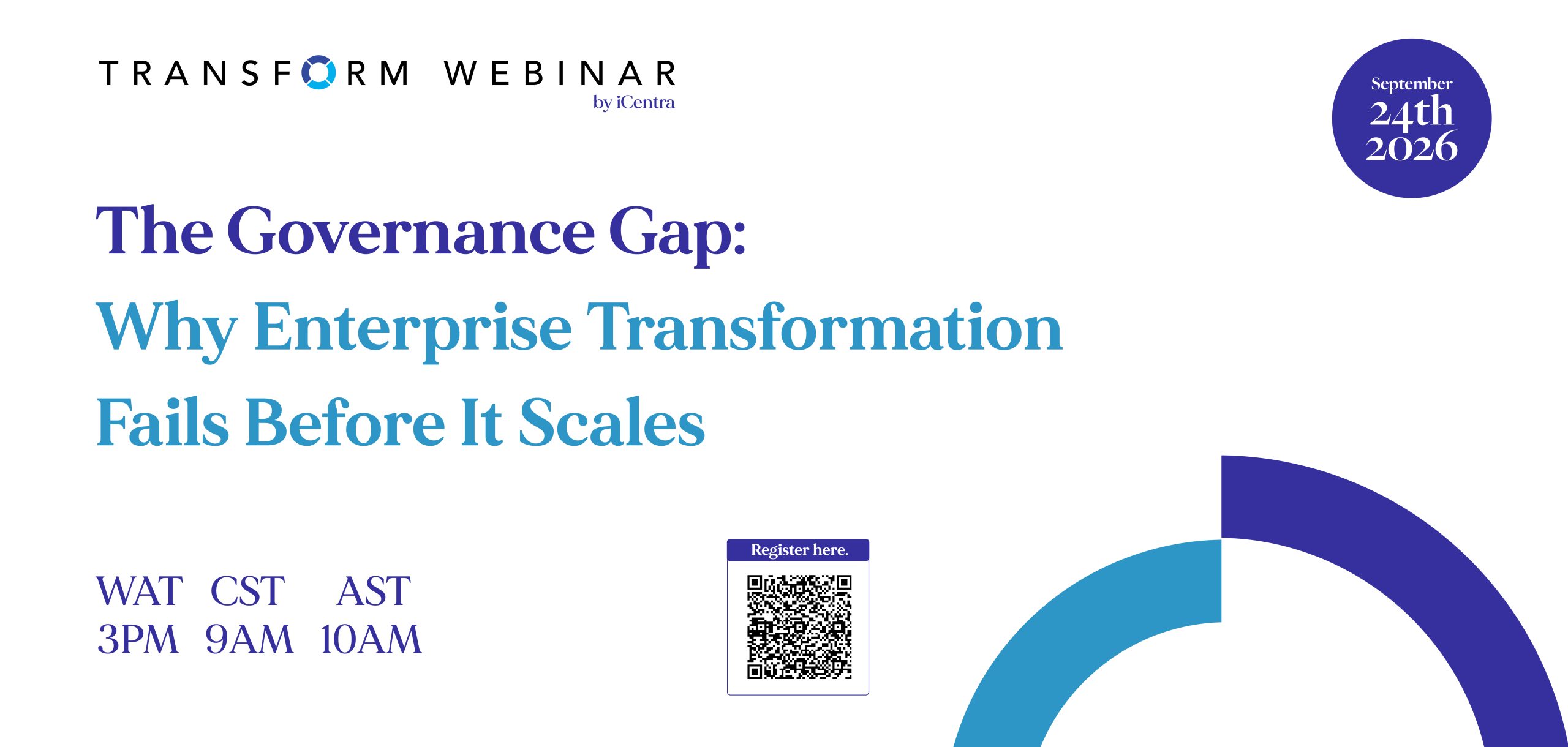 TRANSFORM WEBINAR
by iCentra

September
24th
2026

The Governance Gap:
Why Enterprise Transformation Fails Before It Scales

WAT CST AST
3PM 9AM 10AM

Register here.